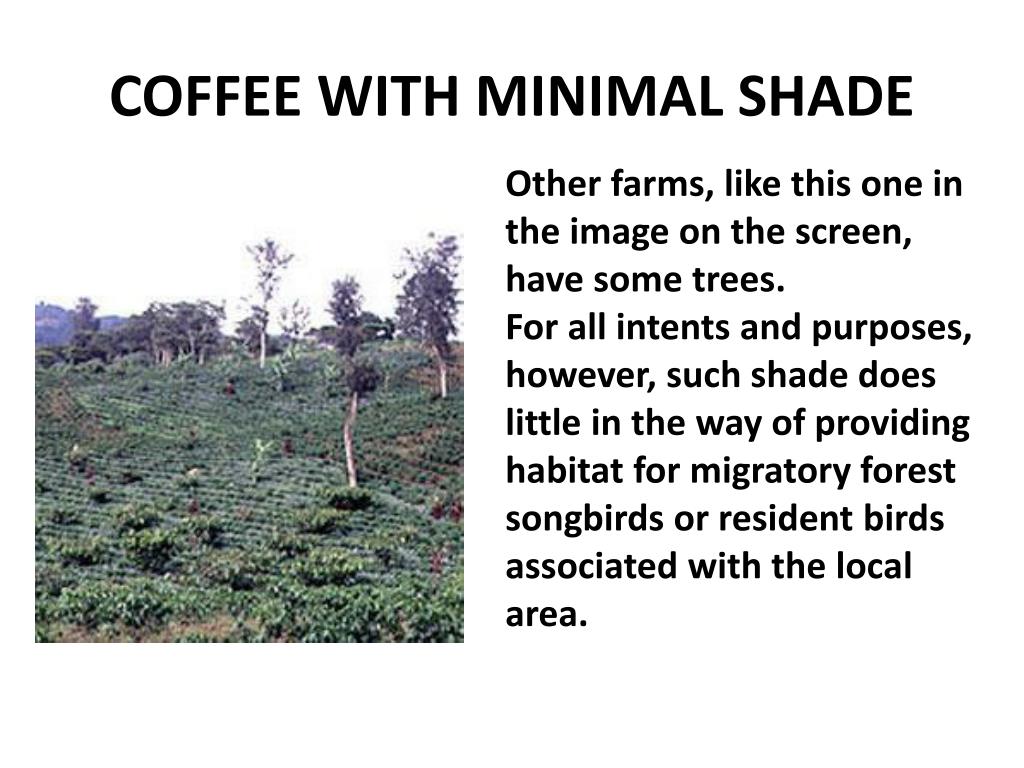 COFFEE WITH MINIMAL SHADE

Other farms, like this one in the image on the screen, have some trees.

For all intents and purposes, however, such shade does little in the way of providing habitat for migratory forest songbirds or resident birds associated with the local area.